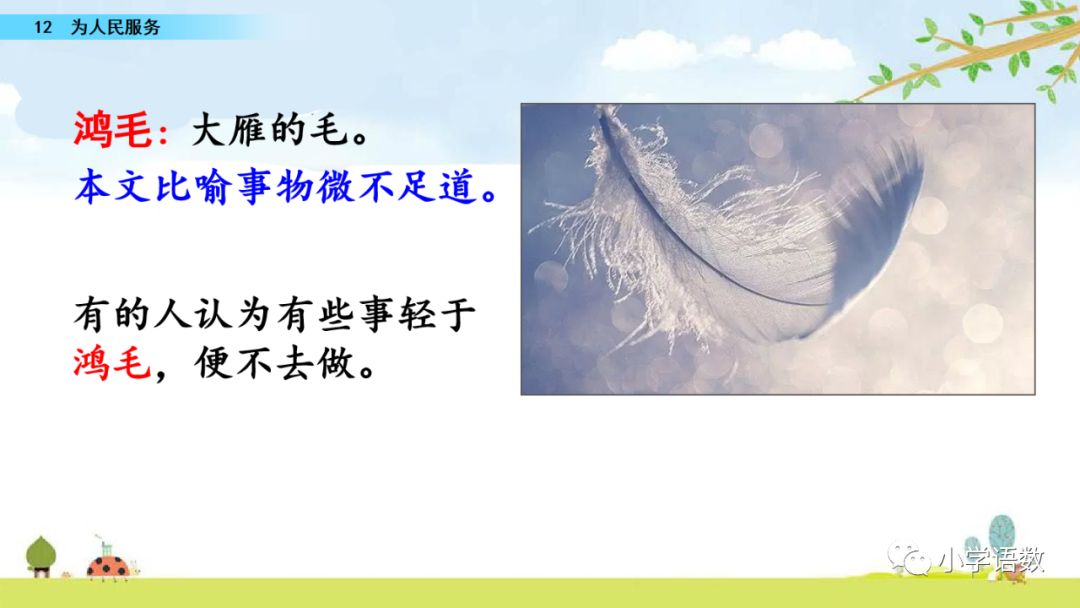 12　为人民服务

鸿毛：大雁的毛。
本文比喻事物微不足道。

有的人认为有些事轻于鸿毛，便不去做。

小学语数